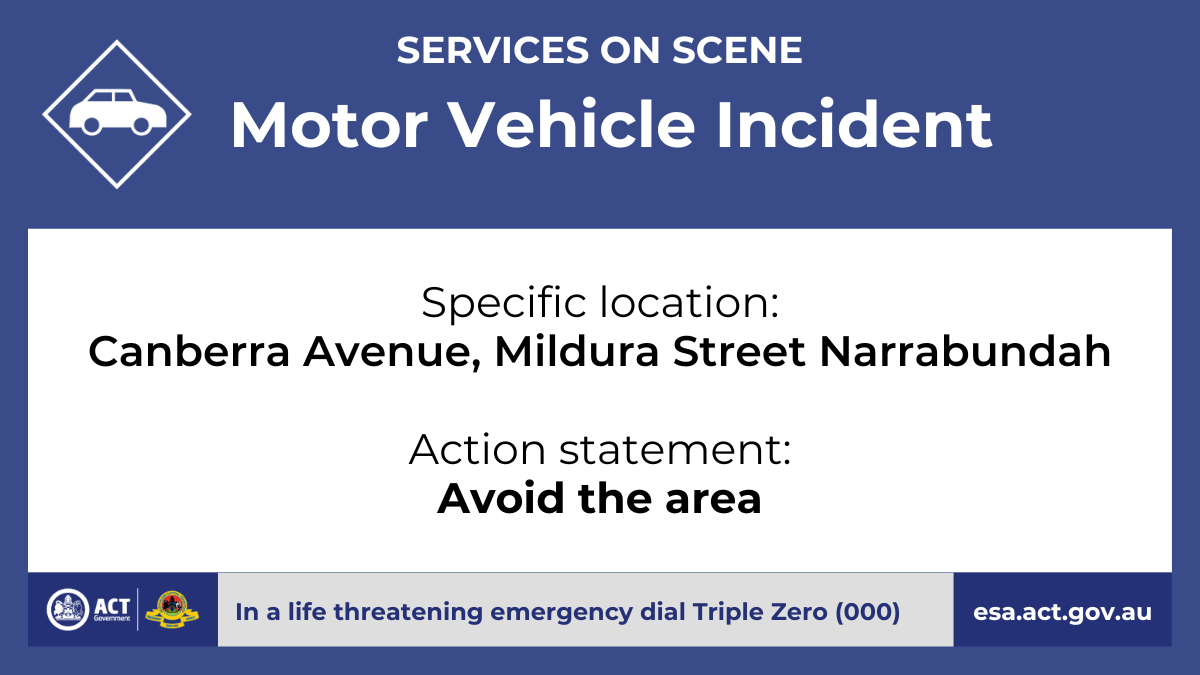 SERVICES ON SCENE

Motor Vehicle Incident

Specific location:
Canberra Avenue, Mildura Street Narrabundah

Action statement:
Avoid the area

ACT Government

In a life threatening emergency dial Triple Zero (000)

esa.act.gov.au